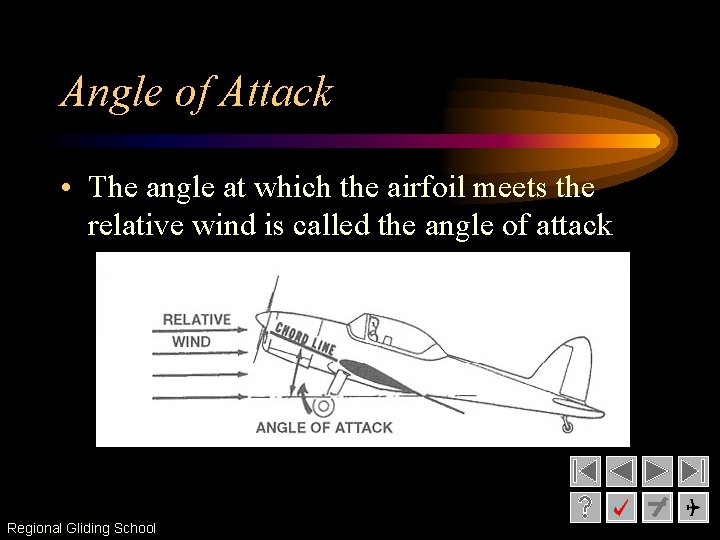 Angle of Attack

• The angle at which the airfoil meets the relative wind is called the angle of attack

RELATIVE WIND

CHORD LINE

ANGLE OF ATTACK

?

Regional Gliding School